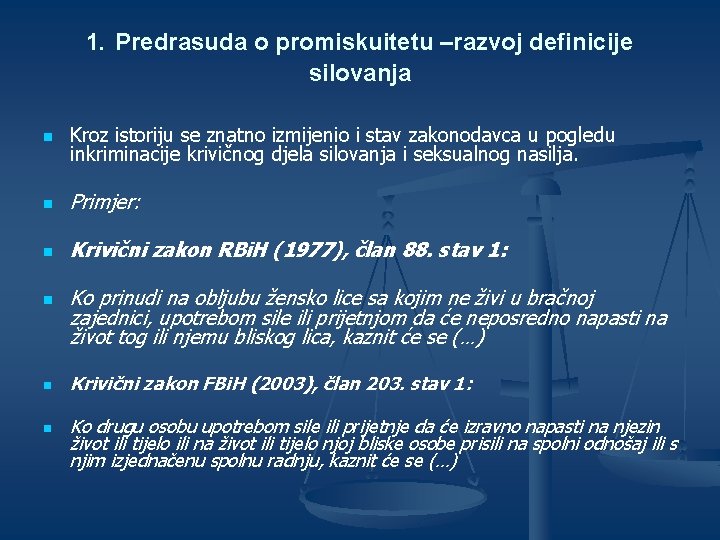 1. Predrasuda o promiskuitetu –razvoj definicije silovanja

Kroz istoriju se znatno izmijenio i stav zakonodavca u pogledu inkriminacije krivičnog djela silovanja i seksualnog nasilja.

Primjer:

Krivični zakon RBiH (1977), član 88. stav 1:

Ko prinudi na obljubu žensko lice sa kojim ne živi u bračnoj zajednici, upotrebom sile ili prijetnjom da će neposredno napasti na život tog ili njemu bliskog lica, kaznit će se (...)

Krivični zakon FBiH (2003), član 203. stav 1:

Ko drugu osobu upotrebom sile ili prijetnje da će izravno napasti na njezin život ili tijelo ili na život ili tijelo njoj bliske osobe prisili na spolni odnošaj ili s njim izjednačenu spolnu radnju, kaznit će se (...)